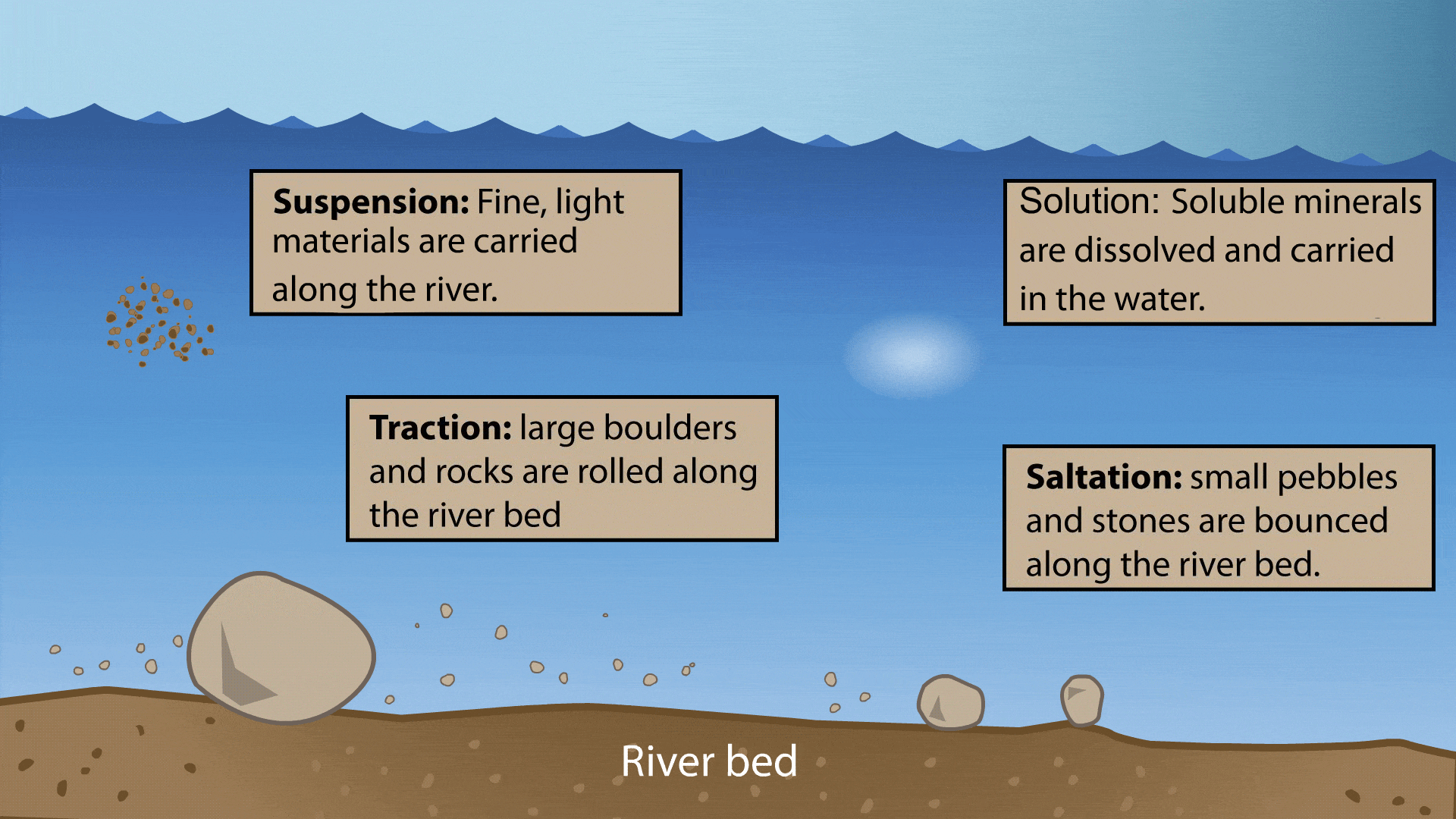 Suspension: Fine, light materials are carried along the river.

Solution: Soluble minerals are dissolved and carried in the water.

Traction: large boulders and rocks are rolled along the river bed

Saltation: small pebbles and stones are bounced along the river bed.

River bed